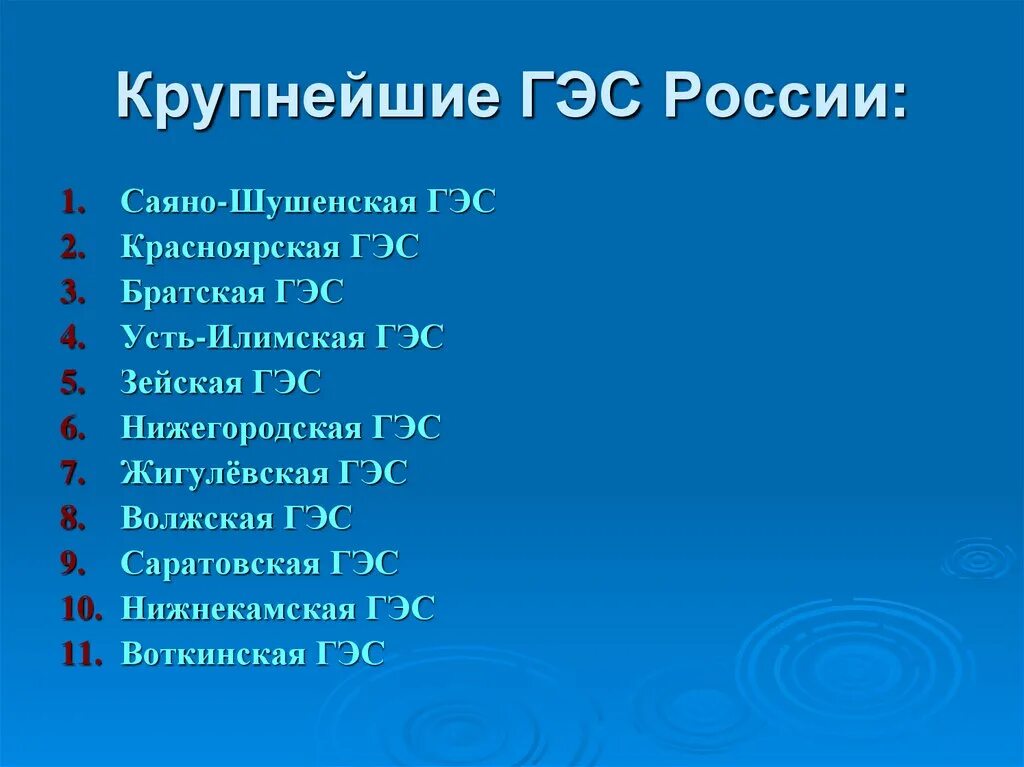 Крупнейшие ГЭС России:

1. Саяно-Шушенская ГЭС
2. Красноярская ГЭС
3. Братская ГЭС
4. Усть-Илимская ГЭС
5. Зейская ГЭС
6. Нижегородская ГЭС
7. Жигулёвская ГЭС
8. Волжская ГЭС
9. Саратовская ГЭС
10. Нижнекамская ГЭС
11. Воткинская ГЭС